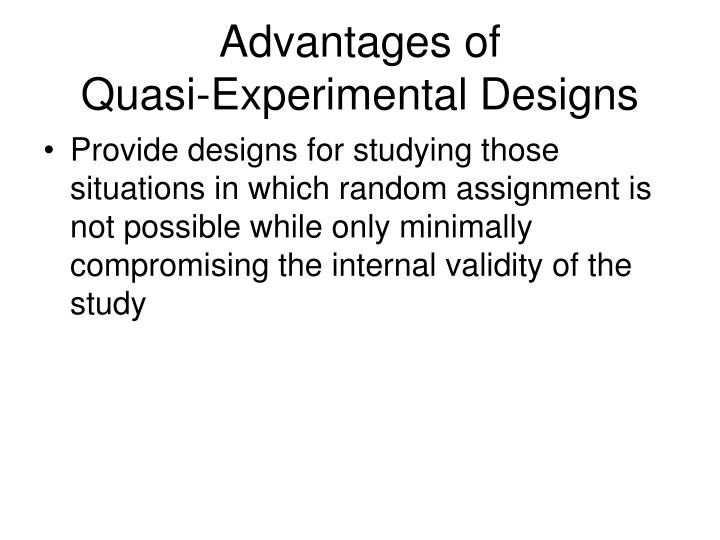 Advantages of
Quasi-Experimental Designs

• Provide designs for studying those situations in which random assignment is not possible while only minimally compromising the internal validity of the study